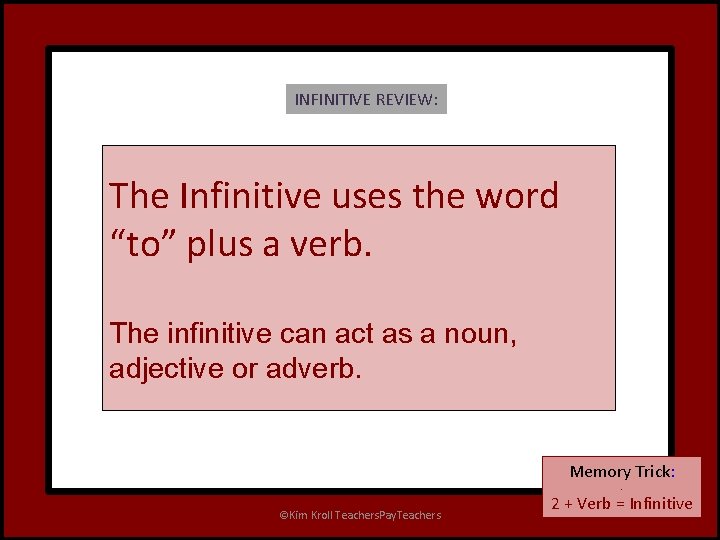 INFINITIVE REVIEW:

The Infinitive uses the word “to” plus a verb.

The infinitive can act as a noun, adjective or adverb.

Memory Trick:

2 + Verb = Infinitive

©Kim Kroll TeachersPayTeachers